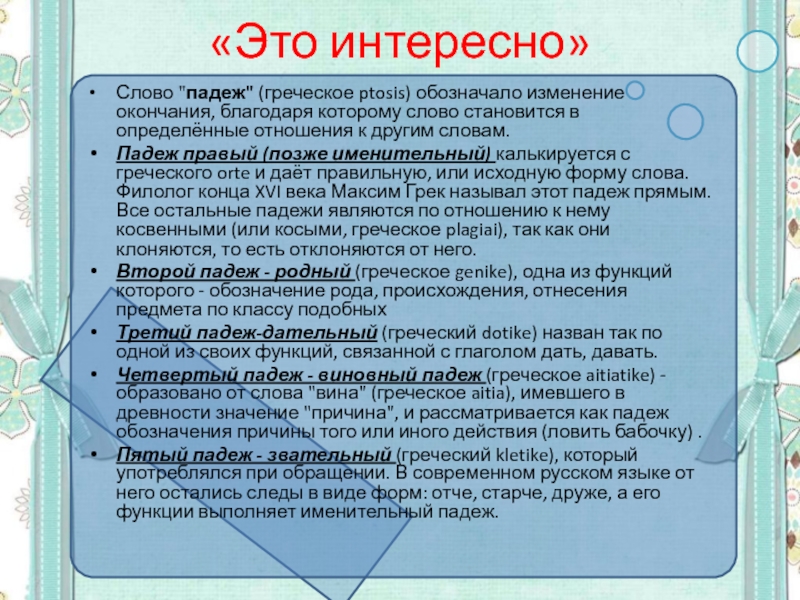 «Это интересно»

• Слово "падеж" (греческое ptosis) обозначало изменение окончания, благодаря которому слово становится в определённые отношения к другим словам.

• Падеж правый (позже именительный) калькируется с греческого orte и даёт правильную, или исходную форму слова. Филолог конца XVI века Максим Грек называл этот падеж прямым. Все остальные падежи являются по отношению к нему косвенными (или косыми, греческое plagiai), так как они клоняются, то есть отклоняются от него.

• Второй падеж - родный (греческое genike), одна из функций которого - обозначение рода, происхождения, отнесения предмета по классу подобных

• Третий падеж-дательный (греческий dotike) назван так по одной из своих функций, связанной с глаголом дать, давать.

• Четвертый падеж - виновный падеж (греческое aitiatike) - образовано от слова "вина" (греческое aitia), имевшего в древности значение "причина", и рассматривается как падеж обозначения причины того или иного действия (ловить бабочку) .

• Пятый падеж - звательный (греческий kletike), который употреблялся при обращении. В современном русском языке от него остались следы в виде форм: отче, старче, друже, а его функции выполняет именительный падеж.